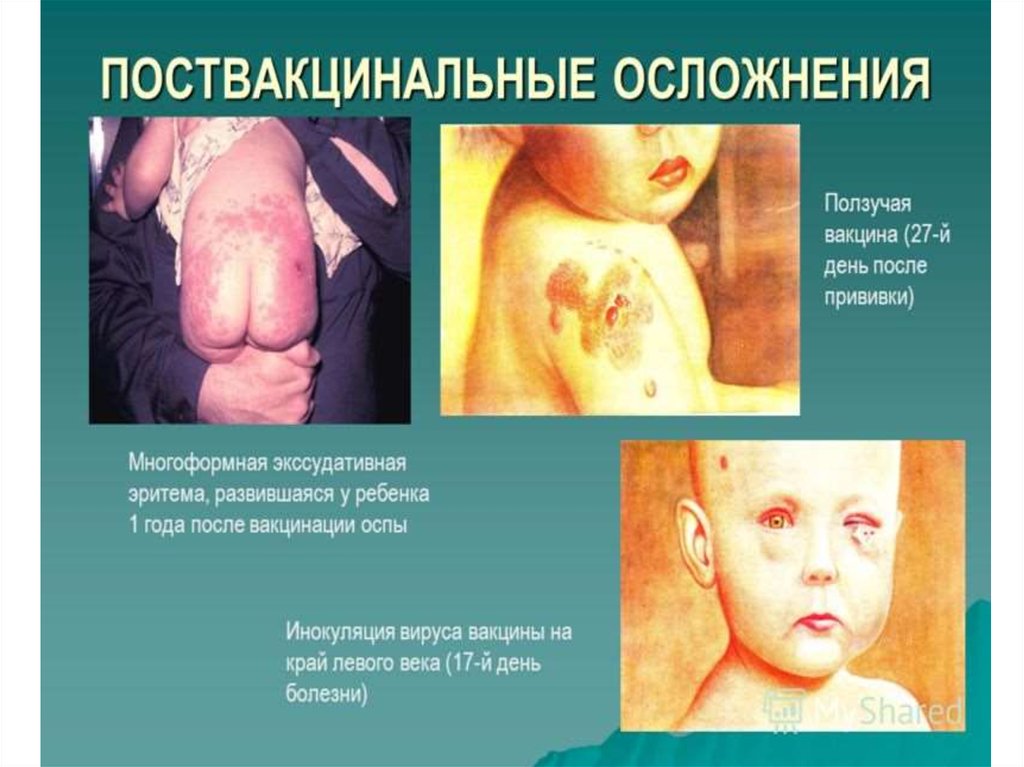 ПОСТВАКЦИНАЛЬНЫЕ ОСЛОЖНЕНИЯ

Ползучая вакцина (27-й день после прививки)

Многоформная экссудативная эритема, развившаяся у ребенка 1 года после вакцинации оспы

Инокуляция вируса вакцины на край левого века (17-й день болезни)

MyShared